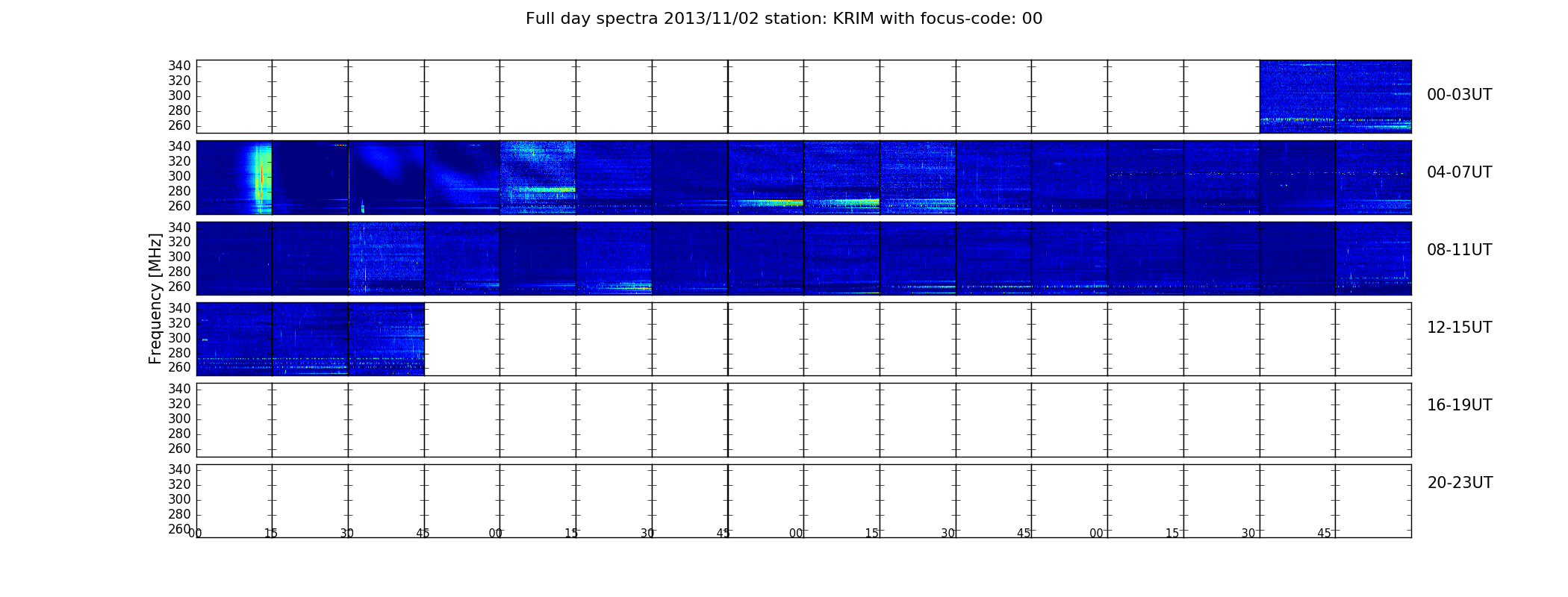 Full day spectra 2013/11/02 station: KRIM with focus-code: 00

Frequency [MHz]

340
320
300
280
260

00-03UT

340
320
300
280
260

04-07UT

340
320
300
280
260

08-11UT

340
320
300
280
260

12-15UT

340
320
300
280
260

16-19UT

340
320
300
280
260

20-23UT

00 15 30 45 00 15 30 45 00 15 30 45 00 15 30 45